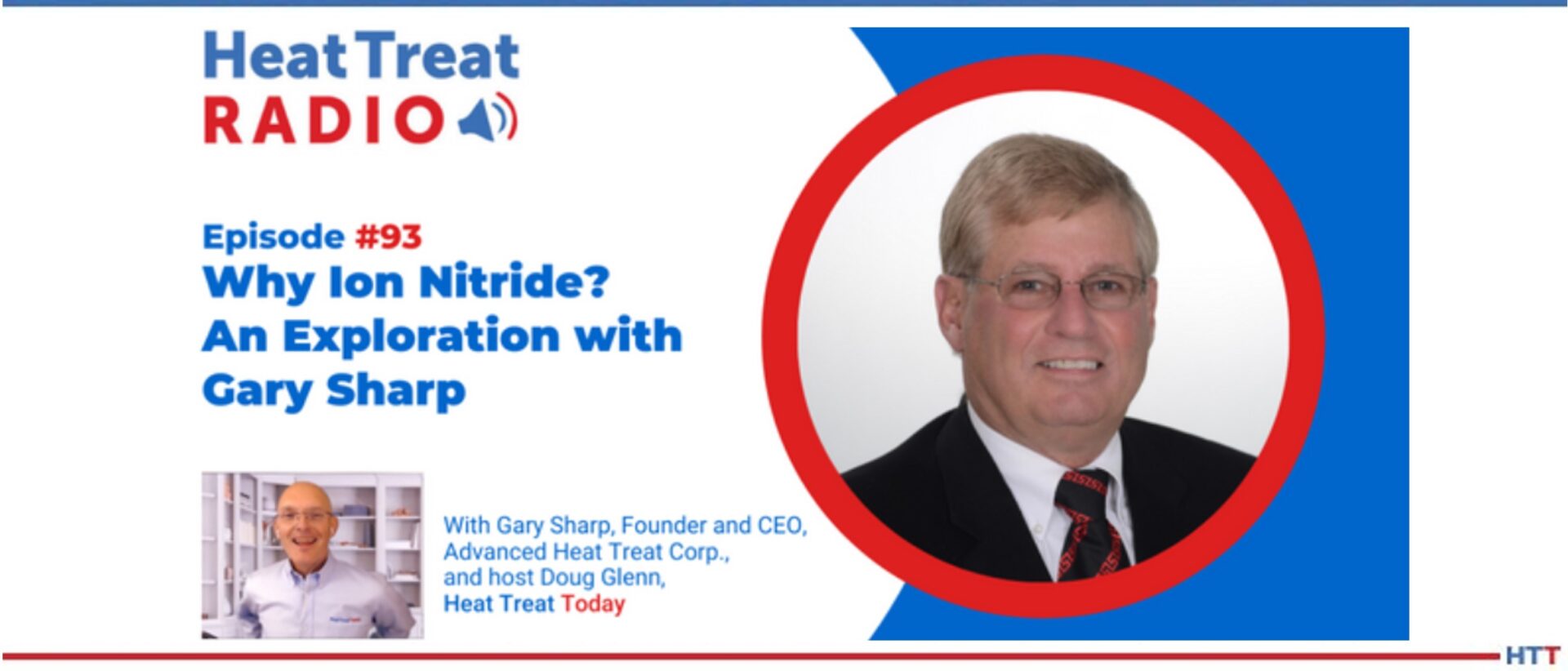 Heat Treat
RADIO

Episode #93
Why Ion Nitride? An Exploration with Gary Sharp

With Gary Sharp, Founder and CEO, Advanced Heat Treat Corp., and host Doug Glenn, Heat Treat Today

HTT